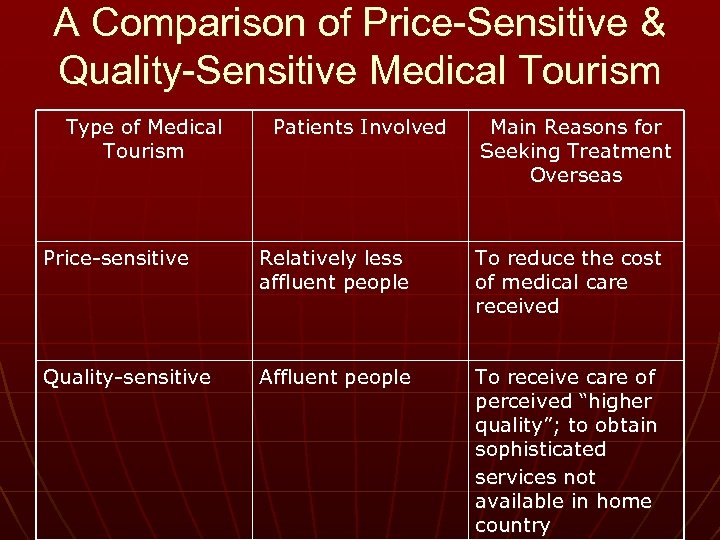 A Comparison of Price-Sensitive & Quality-Sensitive Medical Tourism

| Type of Medical Tourism | Patients Involved | Main Reasons for Seeking Treatment Overseas |
|---|---|---|
| Price-sensitive | Relatively less affluent people | To reduce the cost of medical care received |
| Quality-sensitive | Affluent people | To receive care of perceived “higher quality”; to obtain sophisticated services not available in home country |